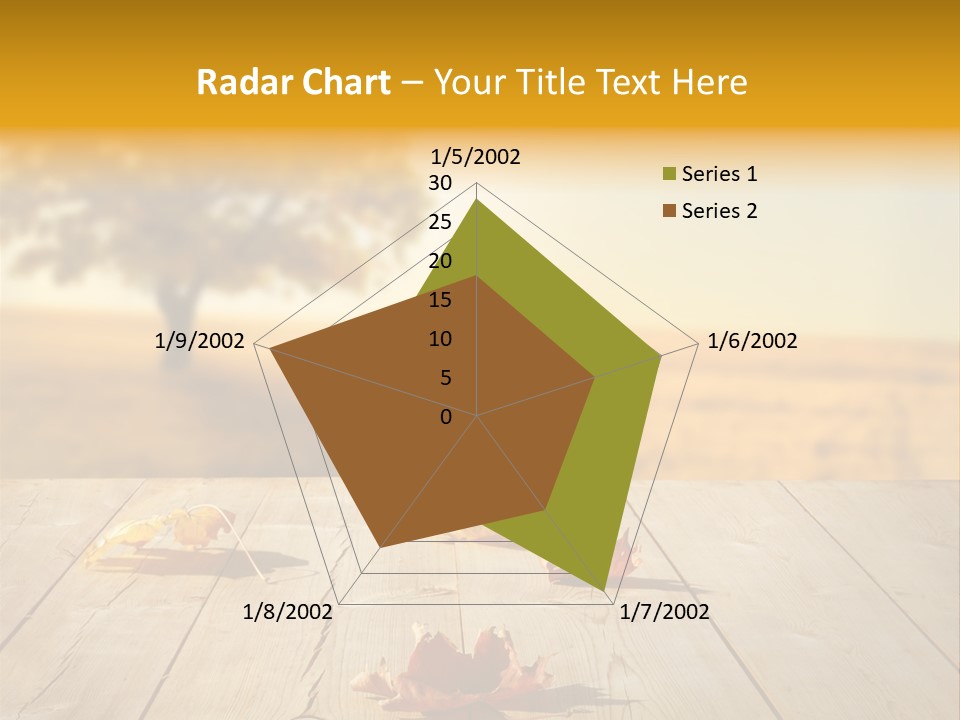 Radar Chart – Your Title Text Here

1/5/2002
30
25
20
15
10
5
0
1/6/2002
1/7/2002
1/8/2002
1/9/2002

Series 1
Series 2